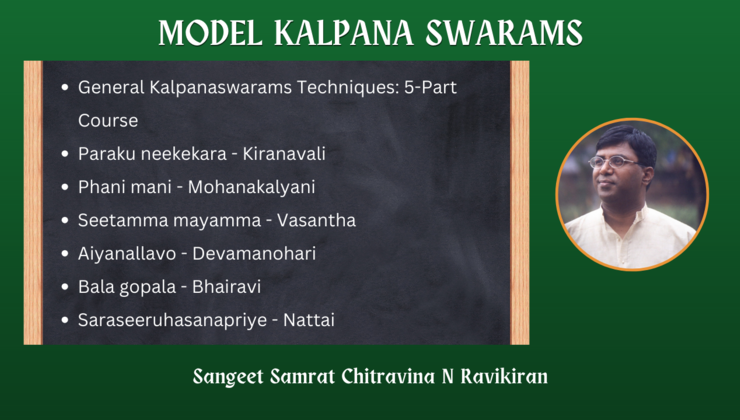 MODEL KALPANA SWARAMS

- General Kalpanaswarams Techniques: 5-Part Course
- Paraku neekekara - Kiranavali
- Phani mani - Mohanakalyani
- Seetamma mayamma - Vasantha
- Aiyanallavo - Devamanohari
- Bala gopala - Bhairavi
- Saraseeruhasanapriye - Nattai

Sangeet Samrat Chitravina N Ravikiran